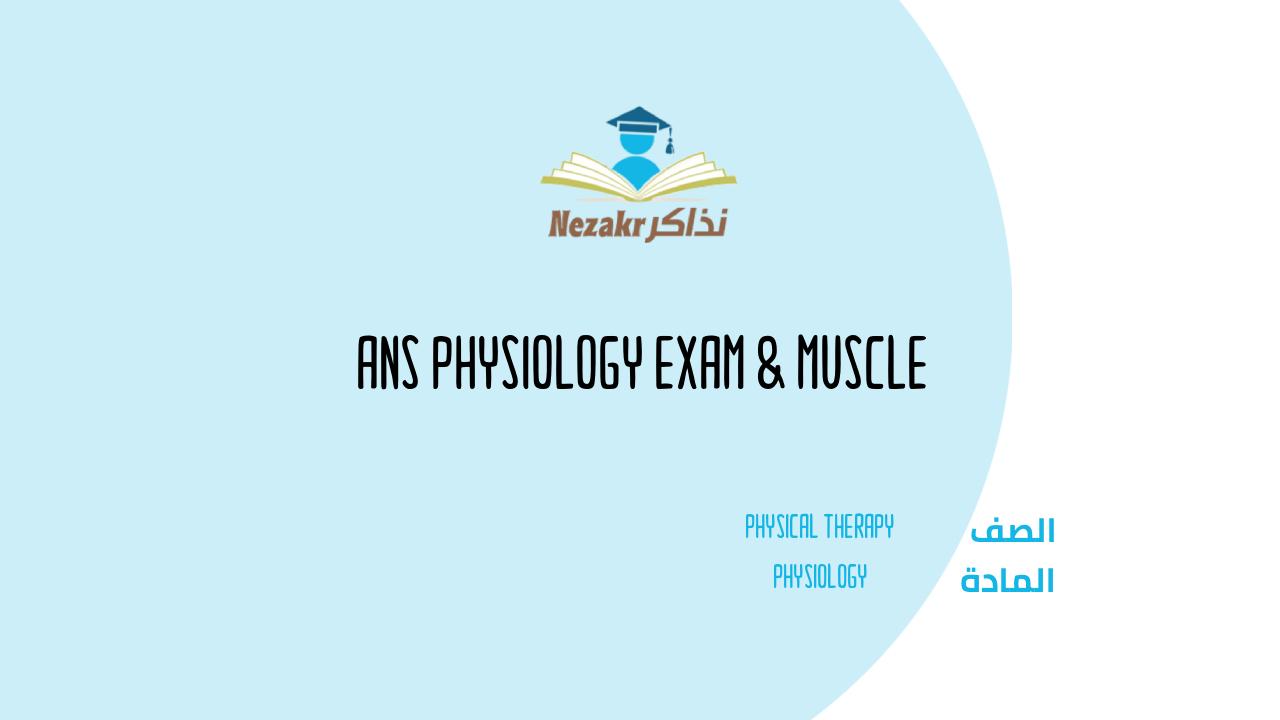 Nezakr نذاكر

ANS PHYSIOLOGY EXAM & MUSCLE

الصف PHYSICAL THERAPY
المادة PHYSIOLOGY